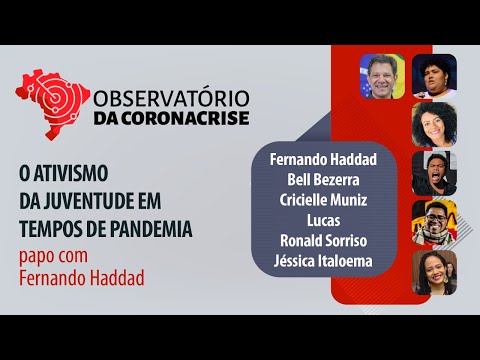 OBSERVATÓRIO
DA CORONACRISE

O ATIVISMO
DA JUVENTUDE EM
TEMPOS DE PANDEMIA

papo com
Fernando Haddad

Fernando Haddad
Bell Bezerra
Cricielle Muniz
Lucas
Ronald Sorriso
Jéssica Italoema